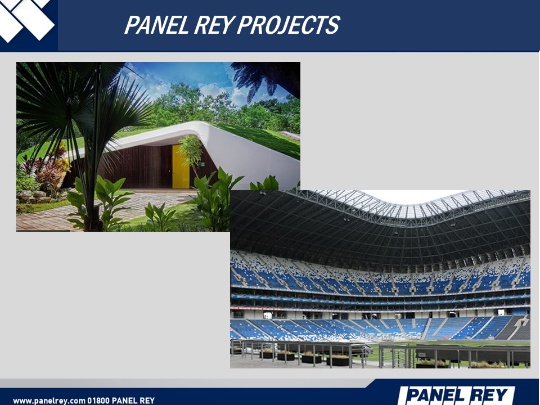 PANEL REY PROJECTS

www.panelrey.com 01800 PANEL REY

PANEL REY